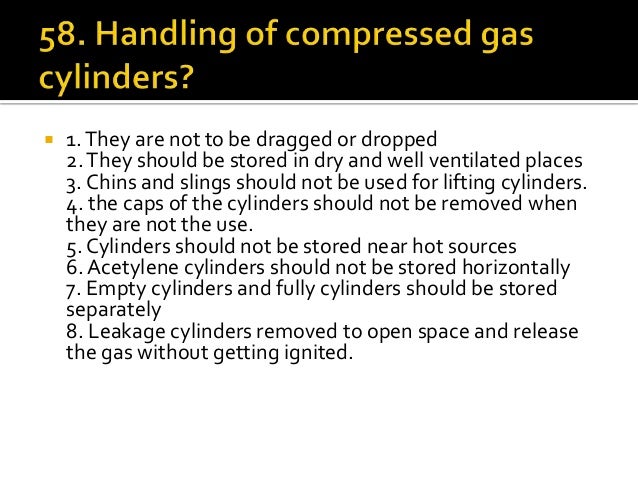 58. Handling of compressed gas cylinders?

1. They are not to be dragged or dropped
2. They should be stored in dry and well ventilated places
3. Chins and slings should not be used for lifting cylinders.
4. the caps of the cylinders should not be removed when they are not the use.
5. Cylinders should not be stored near hot sources
6. Acetylene cylinders should not be stored horizontally
7. Empty cylinders and fully cylinders should be stored separately
8. Leakage cylinders removed to open space and release the gas without getting ignited.